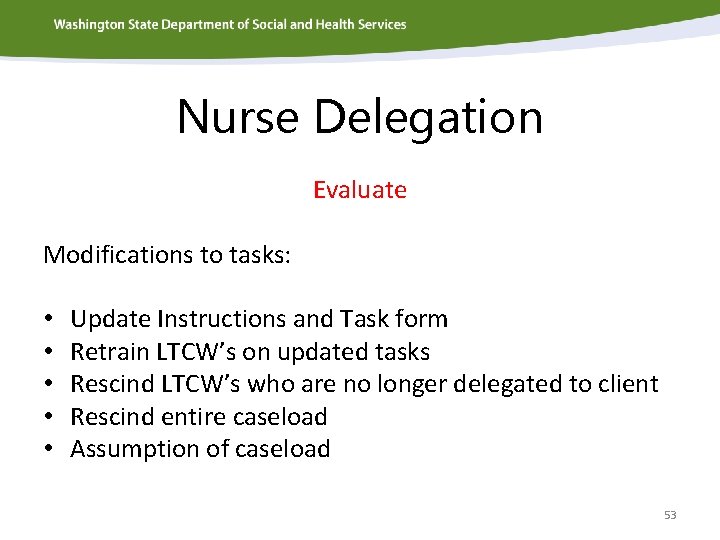 Washington State Department of Social and Health Services

Nurse Delegation

Evaluate

Modifications to tasks:

• Update Instructions and Task form
• Retrain LTCW's on updated tasks
• Rescind LTCW's who are no longer delegated to client
• Rescind entire caseload
• Assumption of caseload

53